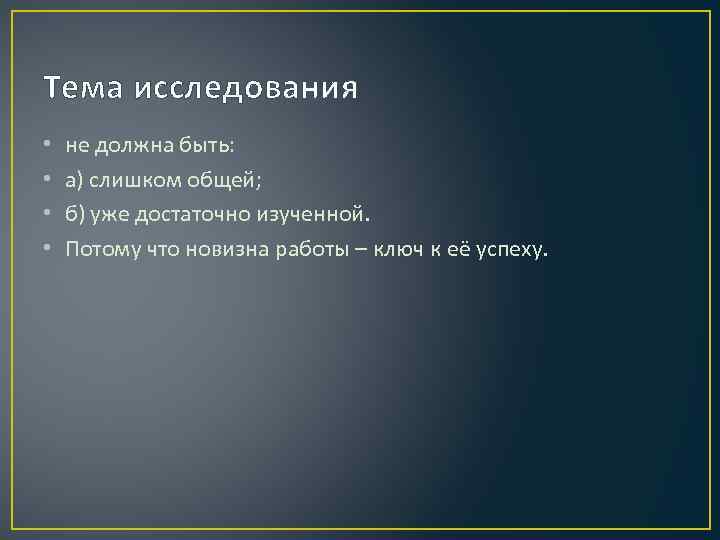 Тема исследования

• не должна быть:
• а) слишком общей;
• б) уже достаточно изученной.
• Потому что новизна работы – ключ к её успеху.